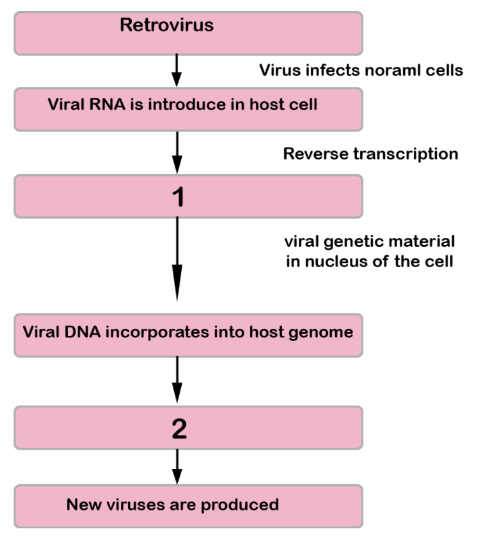 Retrovirus

Virus infects noraml cells

Viral RNA is introduce in host cell

Reverse transcription

1

viral genetic material in nucleus of the cell

Viral DNA incorporates into host genome

2

New viruses are produced